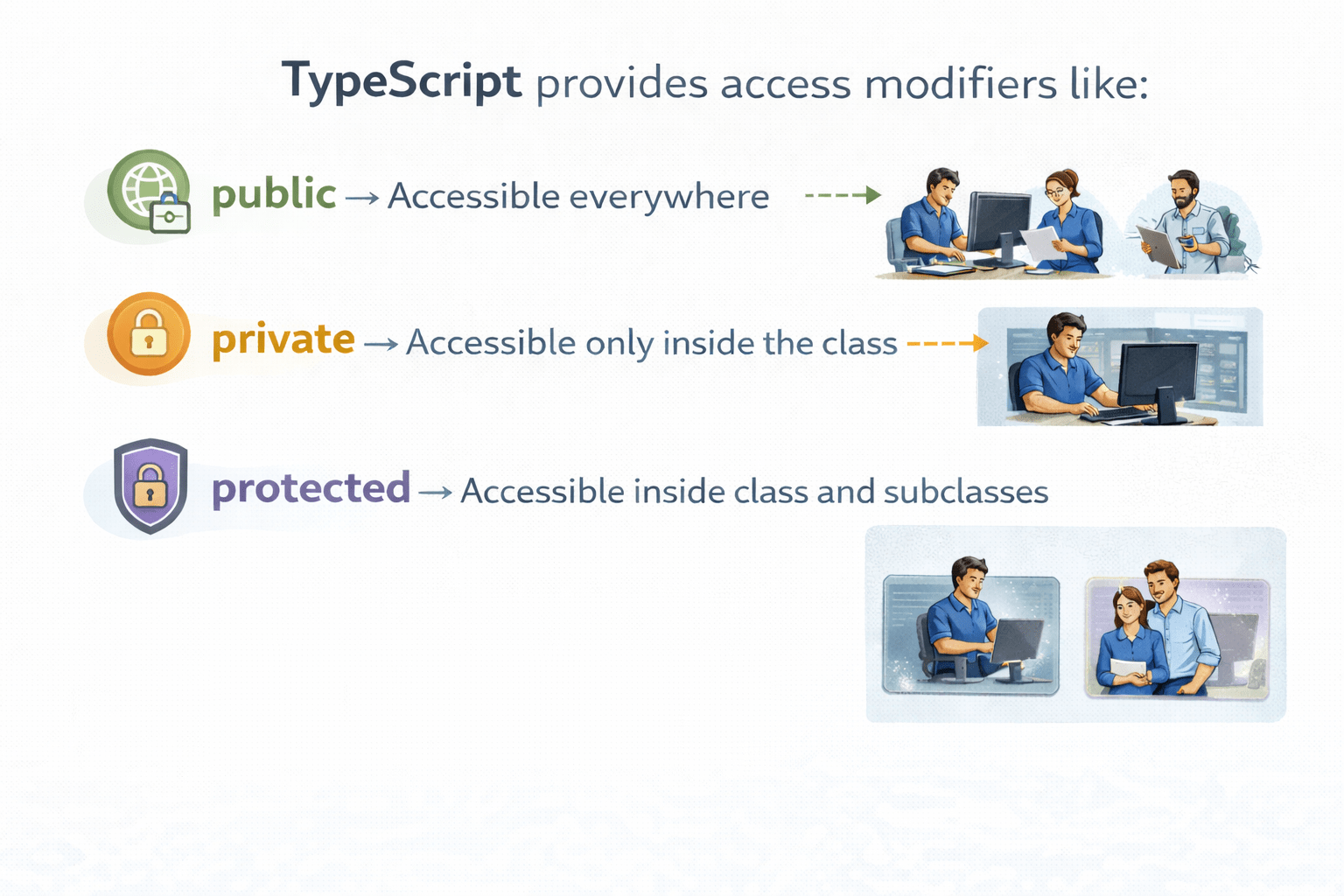 TypeScript provides access modifiers like:

public → Accessible everywhere

private → Accessible only inside the class

protected → Accessible inside class and subclasses